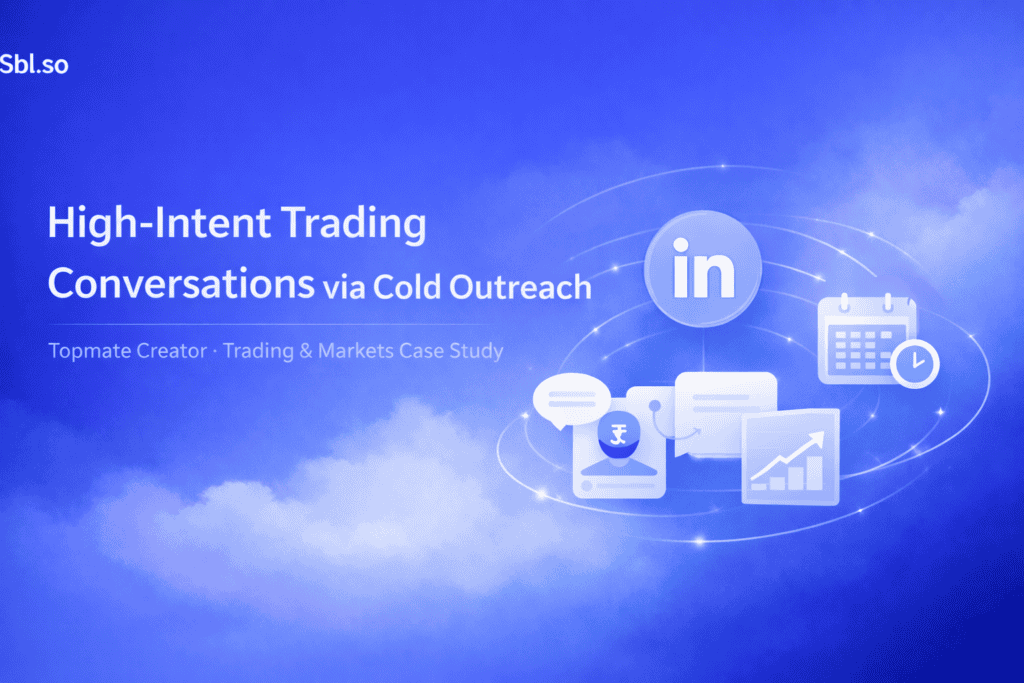 Sbl.so

High-Intent Trading Conversations via Cold Outreach

Topmate Creator · Trading & Markets Case Study

in

₹